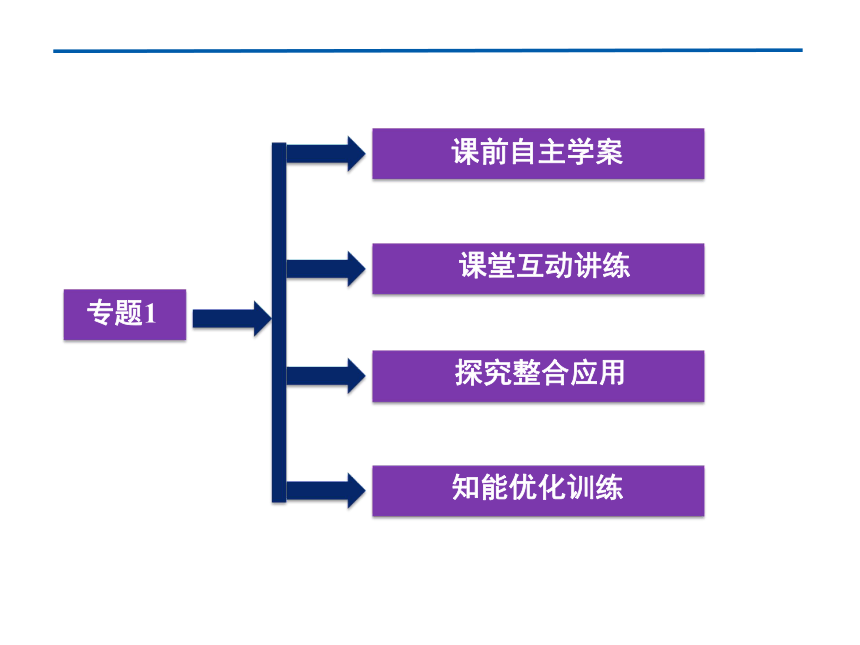 专题1

课前自主学案

课堂互动讲练

探究整合应用

知能优化训练